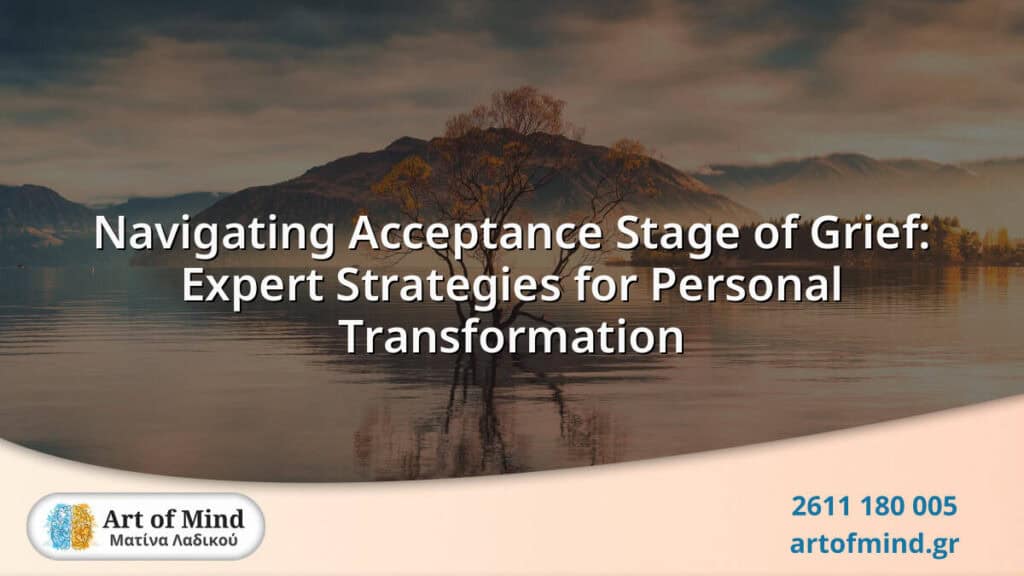 Navigating Acceptance Stage of Grief: Expert Strategies for Personal Transformation

Art of Mind
Ματίνα Λαδικού

2611 180 005
artofmind.gr